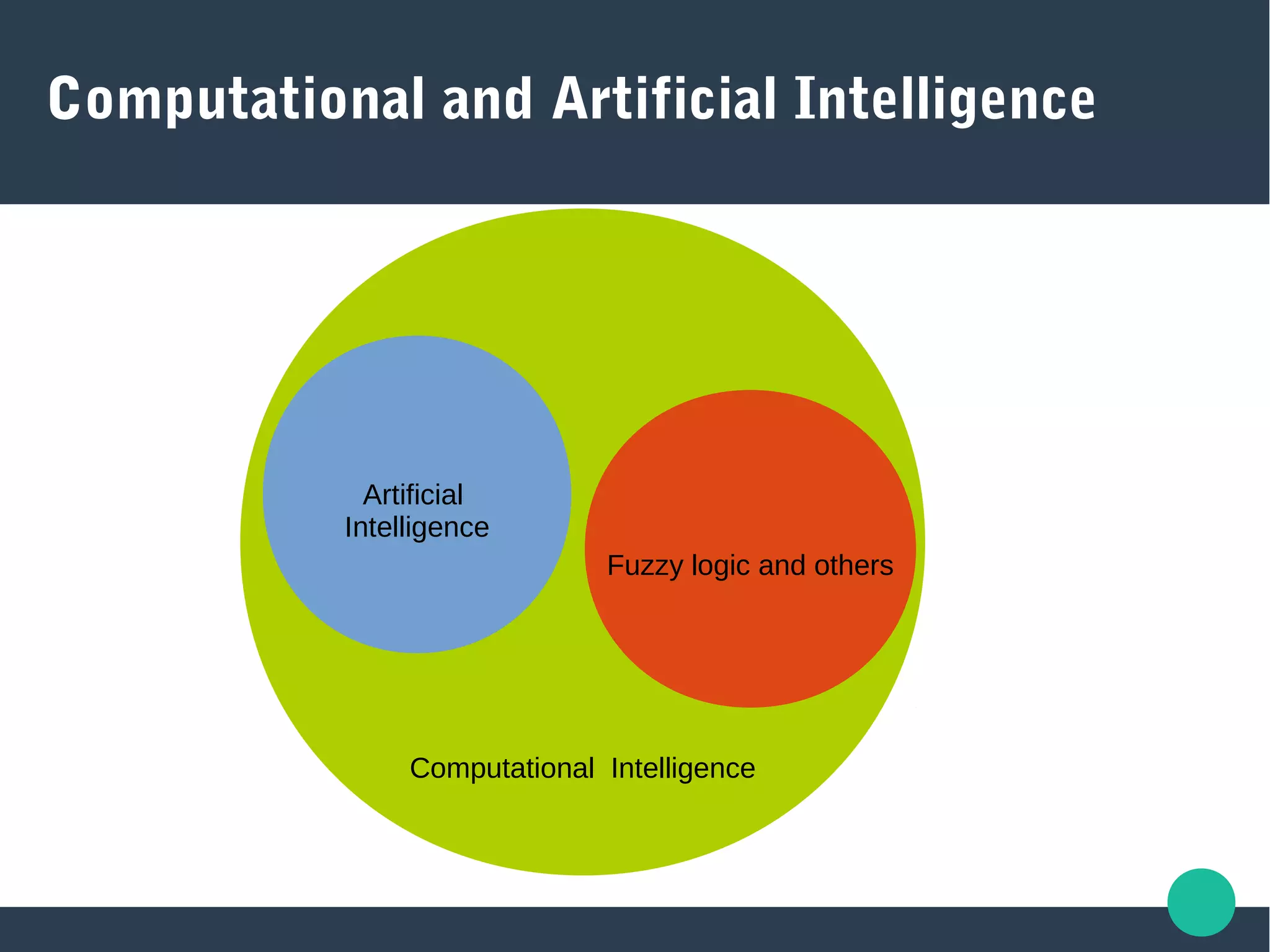 Computational and Artificial Intelligence

Artificial Intelligence

Fuzzy logic and others

Computational Intelligence